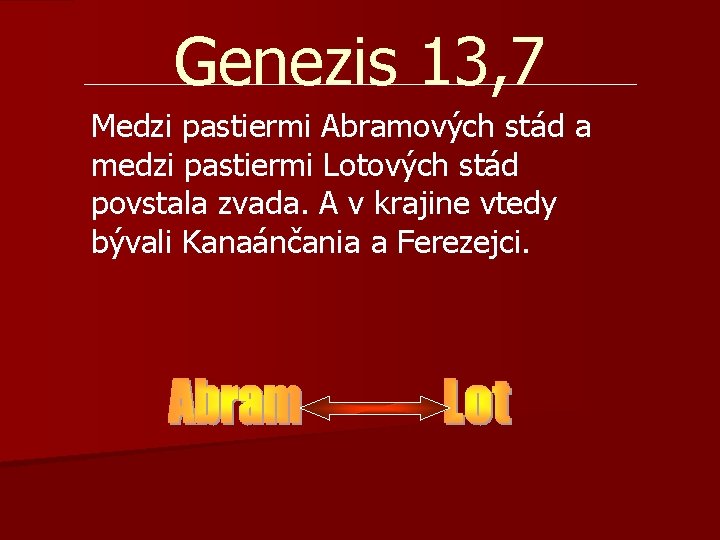 Genezis 13,7

Medzi pastiermi Abramových stád a medzi pastiermi Lotových stád povstala zvada. A v krajine vtedy bývali Kanaánčania a Ferezejci.

Abram Lot